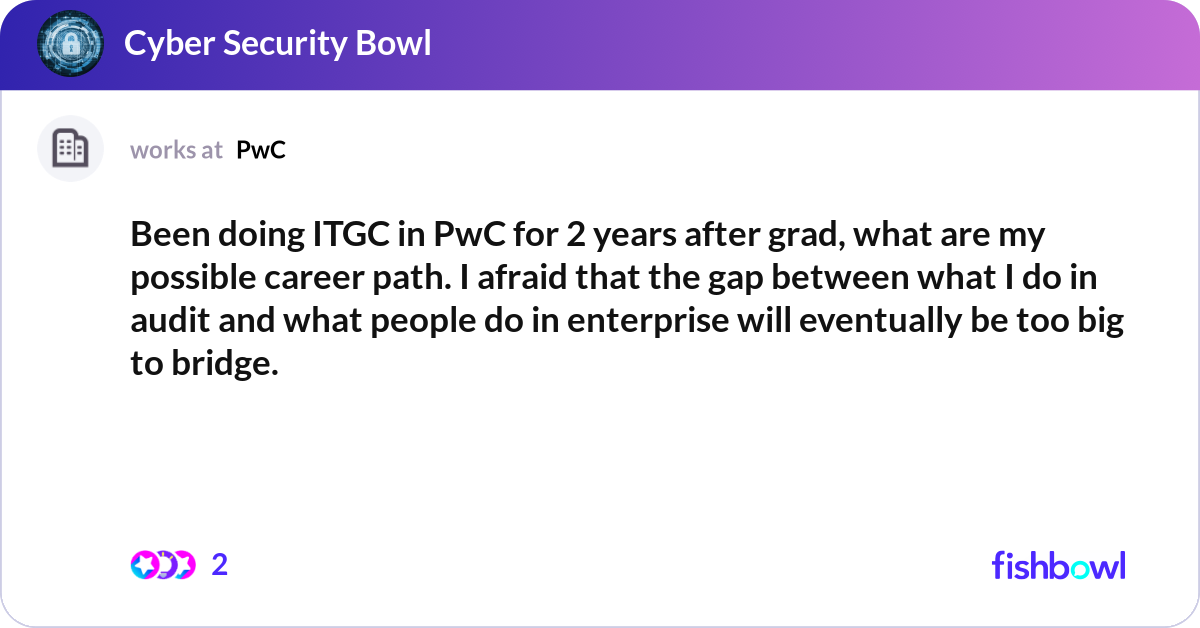 Cyber Security Bowl

works at PwC

Been doing ITGC in PwC for 2 years after grad, what are my possible career path. I afraid that the gap between what I do in audit and what people do in enterprise will eventually be too big to bridge.

2

fishbowl